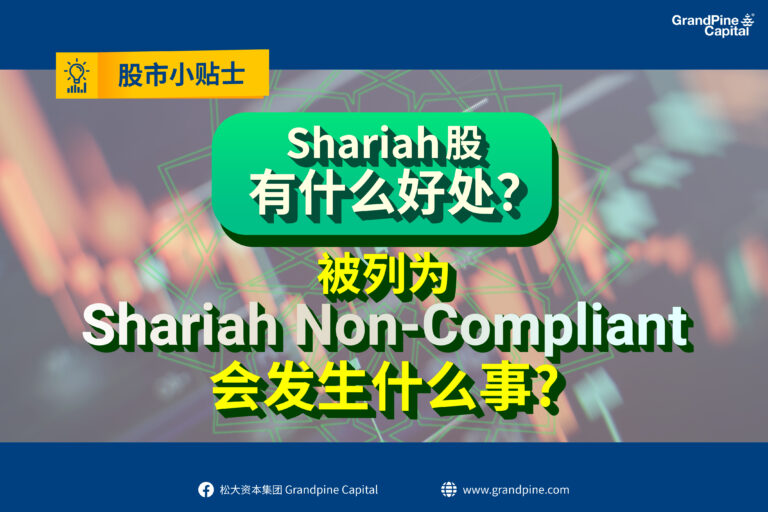 GrandPine Capital

股市小贴士

Shariah股
有什么好处?

被列为
Shariah Non-Compliant
会发生什么事?

松大资本集团 Grandpine Capital

www.grandpine.com